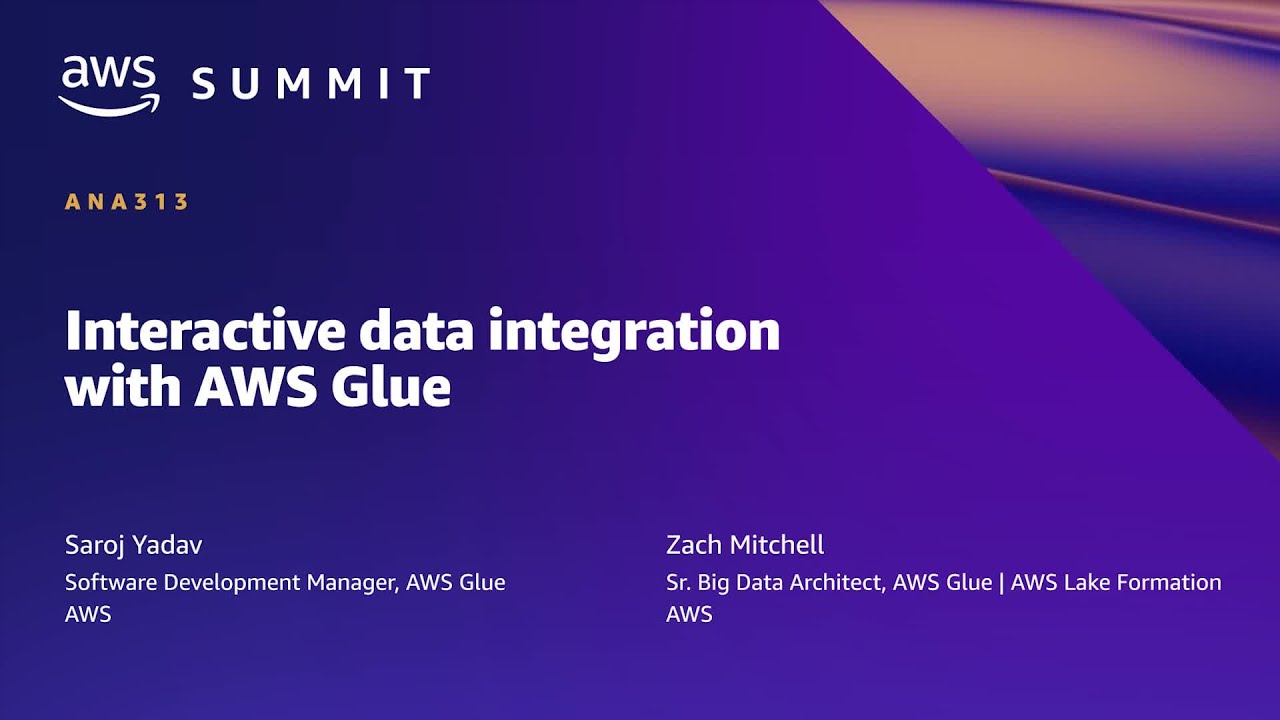 aws SUMMIT

ANA313

Interactive data integration with AWS Glue

Saroj Yadav
Software Development Manager, AWS Glue
AWS

Zach Mitchell
Sr. Big Data Architect, AWS Glue | AWS Lake Formation
AWS